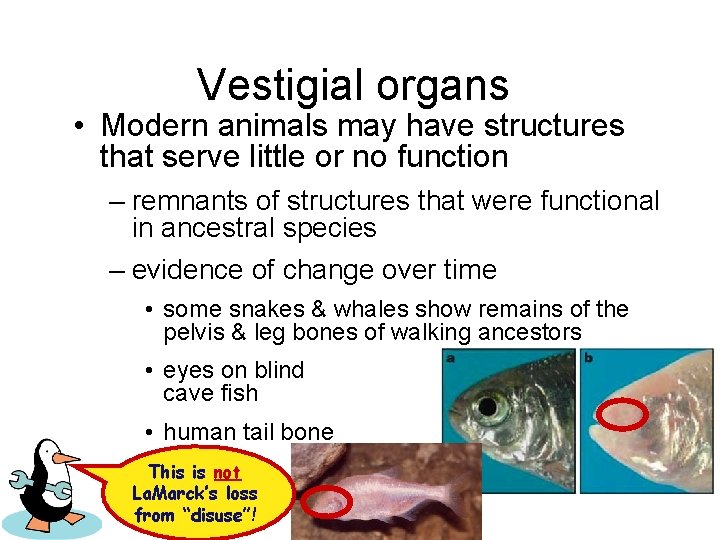 Vestigial organs

• Modern animals may have structures that serve little or no function

– remnants of structures that were functional in ancestral species

– evidence of change over time

• some snakes & whales show remains of the pelvis & leg bones of walking ancestors

• eyes on blind cave fish

• human tail bone

a

b

This is not LaMarck's loss from "disuse"!